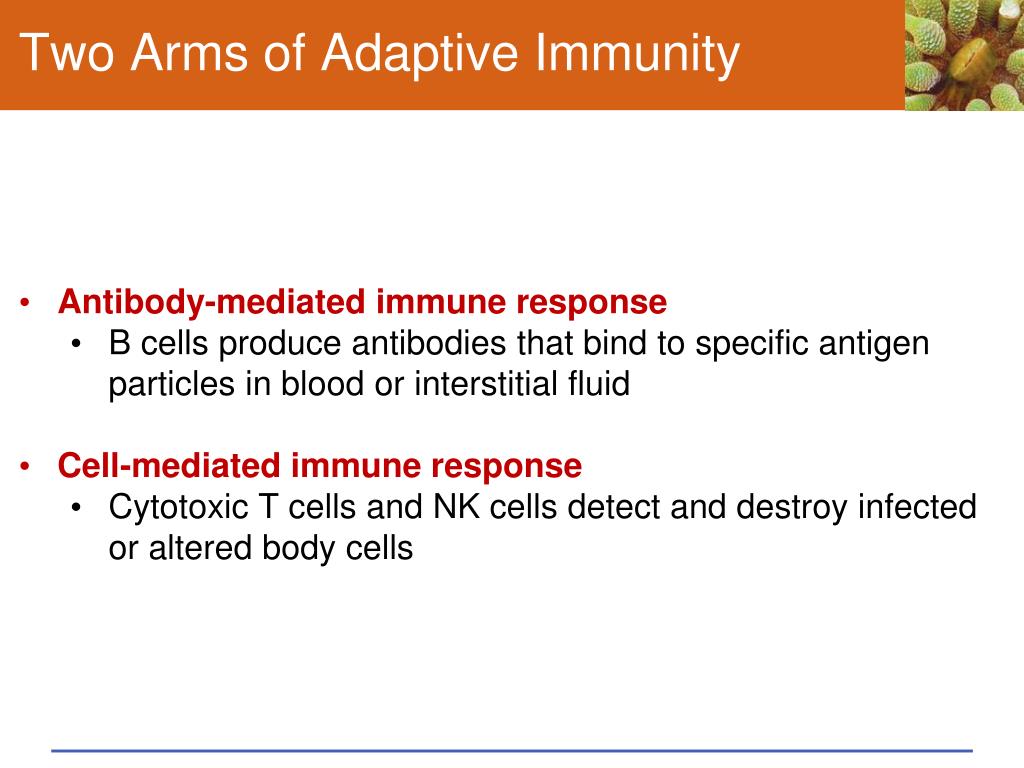 Two Arms of Adaptive Immunity

• Antibody-mediated immune response
  • B cells produce antibodies that bind to specific antigen particles in blood or interstitial fluid

• Cell-mediated immune response
  • Cytotoxic T cells and NK cells detect and destroy infected or altered body cells